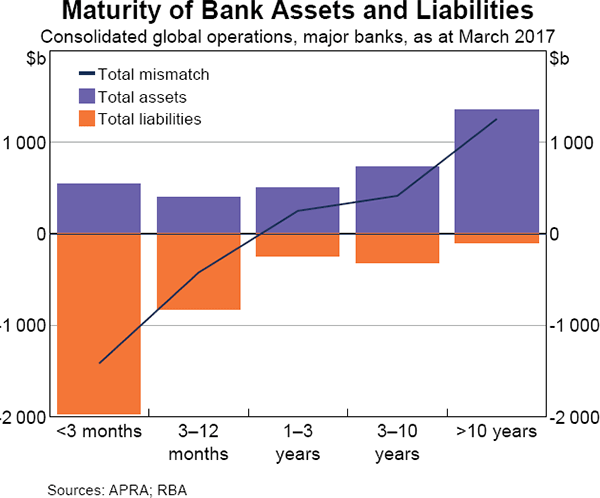 Maturity of Bank Assets and Liabilities
Consolidated global operations, major banks, as at March 2017

$b
$b

Total mismatch
Total assets
Total liabilities

1 000
0
-1 000
-2 000

1 000
0
-1 000
-2 000

<3 months
3–12 months
1–3 years
3–10 years
>10 years

Sources: APRA; RBA